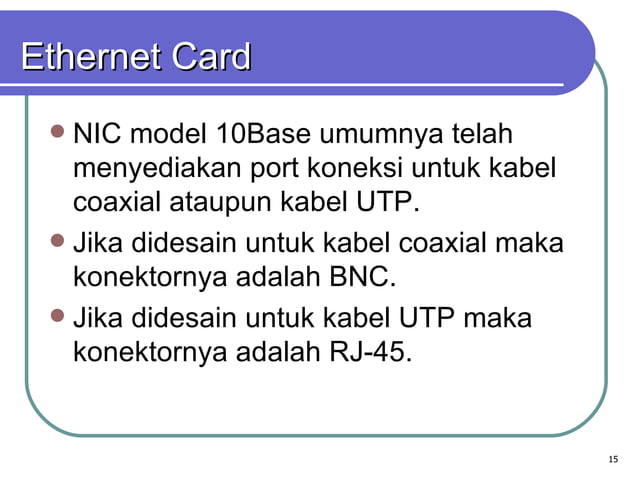 Ethernet Card

- NIC model 10Base umumnya telah menyediakan port koneksi untuk kabel coaxial ataupun kabel UTP.
- Jika didesain untuk kabel coaxial maka konektornya adalah BNC.
- Jika didesain untuk kabel UTP maka konektornya adalah RJ-45.

15